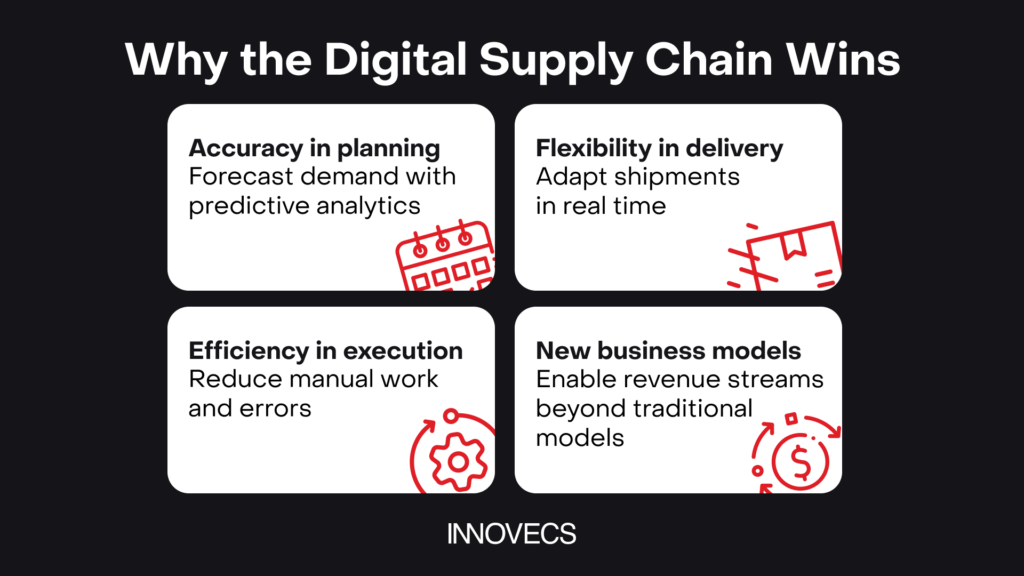 Why the Digital Supply Chain Wins

Accuracy in planning
Forecast demand with predictive analytics

Flexibility in delivery
Adapt shipments in real time

Efficiency in execution
Reduce manual work and errors

New business models
Enable revenue streams beyond traditional models

INNOVECS